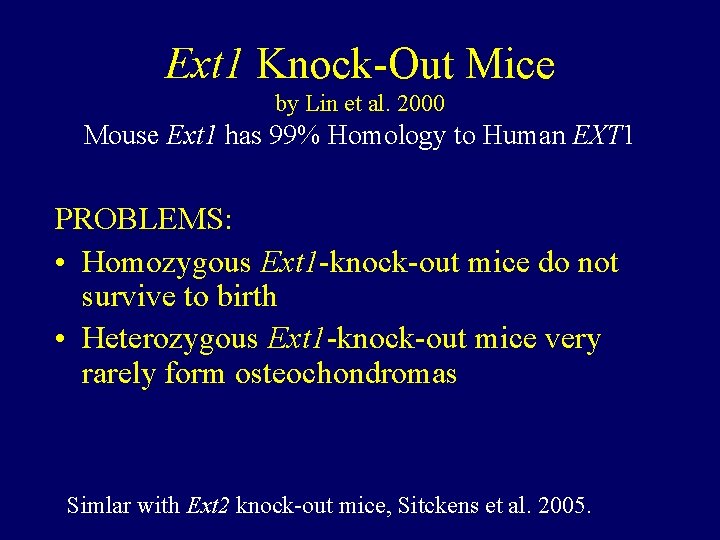 Ext1 Knock-Out Mice
by Lin et al. 2000
Mouse Ext1 has 99% Homology to Human EXT1

PROBLEMS:
• Homozygous Ext1-knock-out mice do not survive to birth
• Heterozygous Ext1-knock-out mice very rarely form osteochondromas

Simlar with Ext2 knock-out mice, Sitckens et al. 2005.